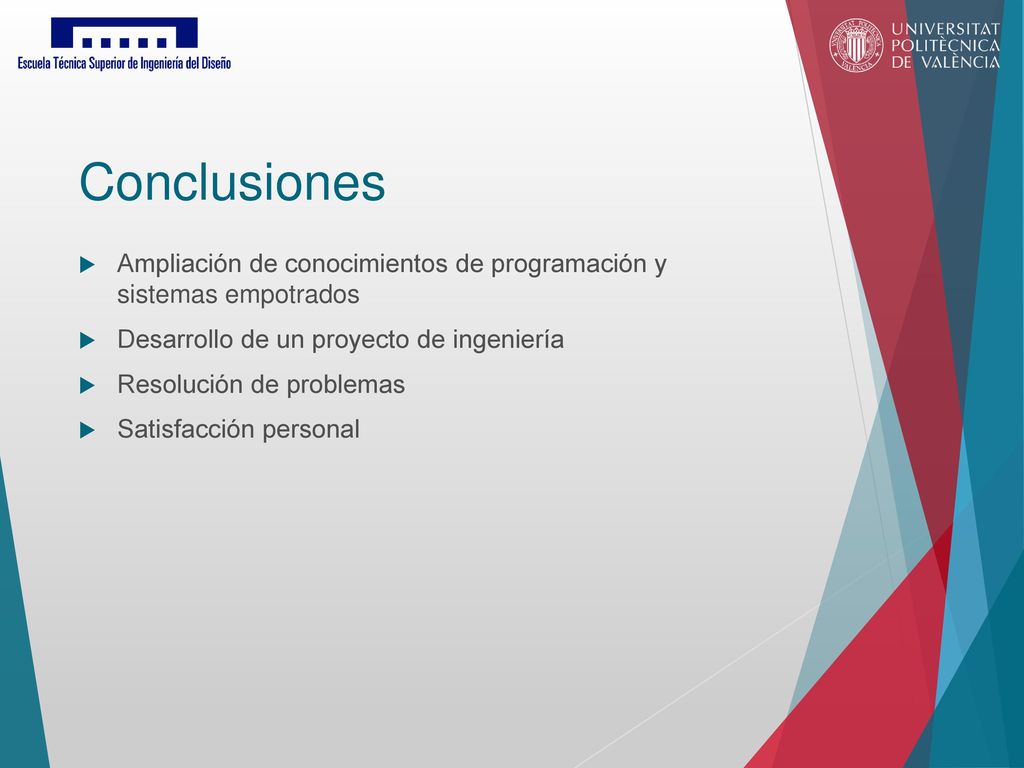 Escuela Técnica Superior de Ingeniería del Diseño

UNIVERSITAT POLITÈCNICA DE VALÈNCIA

Conclusiones

Ampliación de conocimientos de programación y sistemas empotrados

Desarrollo de un proyecto de ingeniería

Resolución de problemas

Satisfacción personal